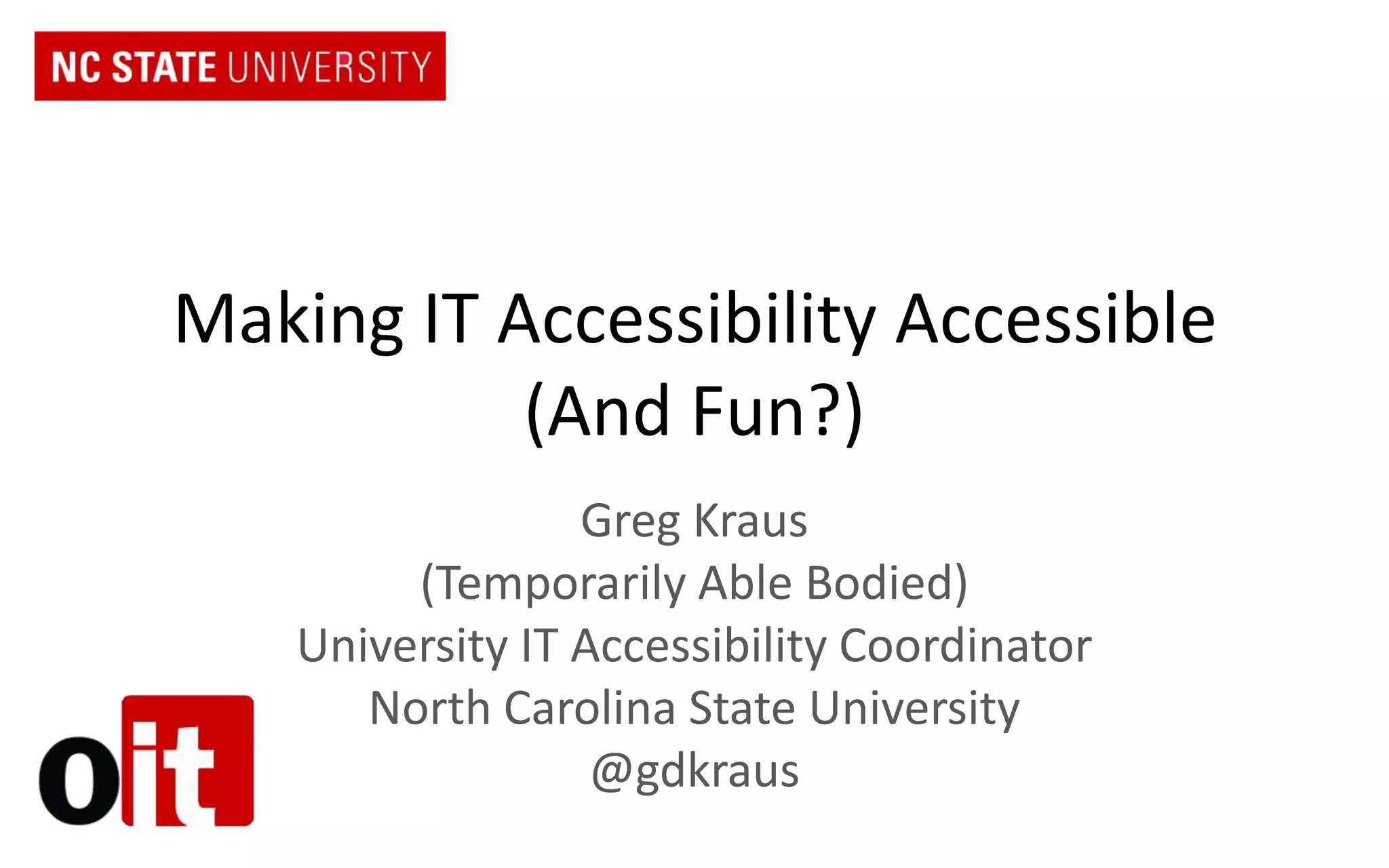 NC STATE UNIVERSITY

Making IT Accessibility Accessible (And Fun?)

Greg Kraus
(Temporarily Able Bodied)
University IT Accessibility Coordinator
North Carolina State University
@gdkraus

oit